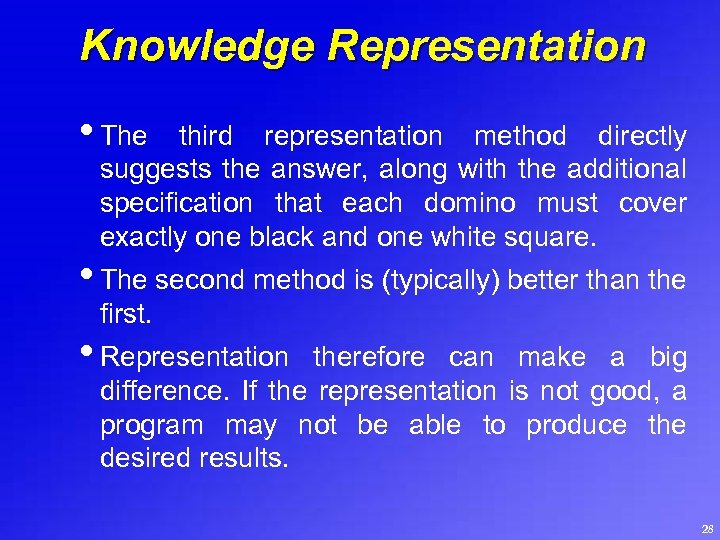 Knowledge Representation

• The third representation method directly suggests the answer, along with the additional specification that each domino must cover exactly one black and one white square.

• The second method is (typically) better than the first.

• Representation therefore can make a big difference. If the representation is not good, a program may not be able to produce the desired results.

28